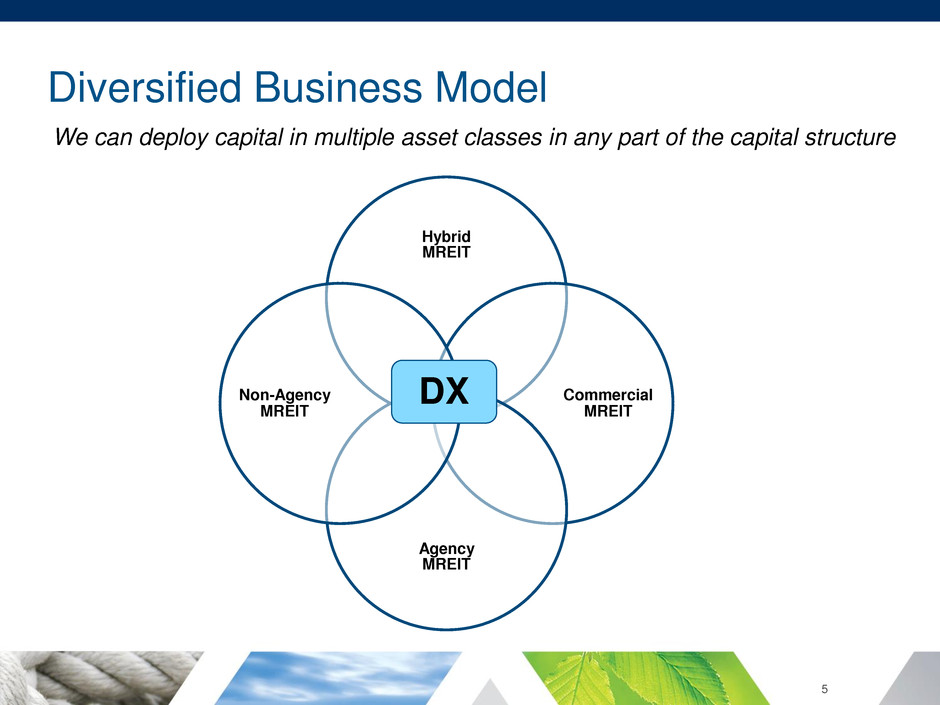 Diversified Business Model

We can deploy capital in multiple asset classes in any part of the capital structure

Hybrid MREIT

Non-Agency MREIT

DX

Commercial MREIT

Agency MREIT

5